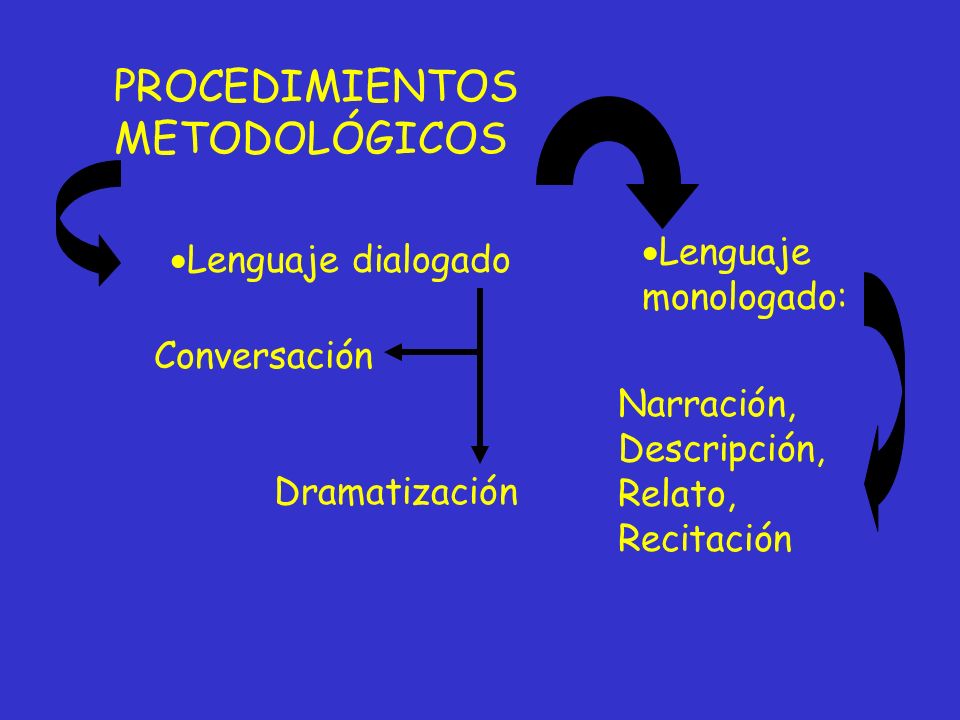 PROCEDIMIENTOS METODOLÓGICOS

•Lenguaje dialogado

Conversación

Dramatización

•Lenguaje monologado:

Narración,
Descripción,
Relato,
Recitación